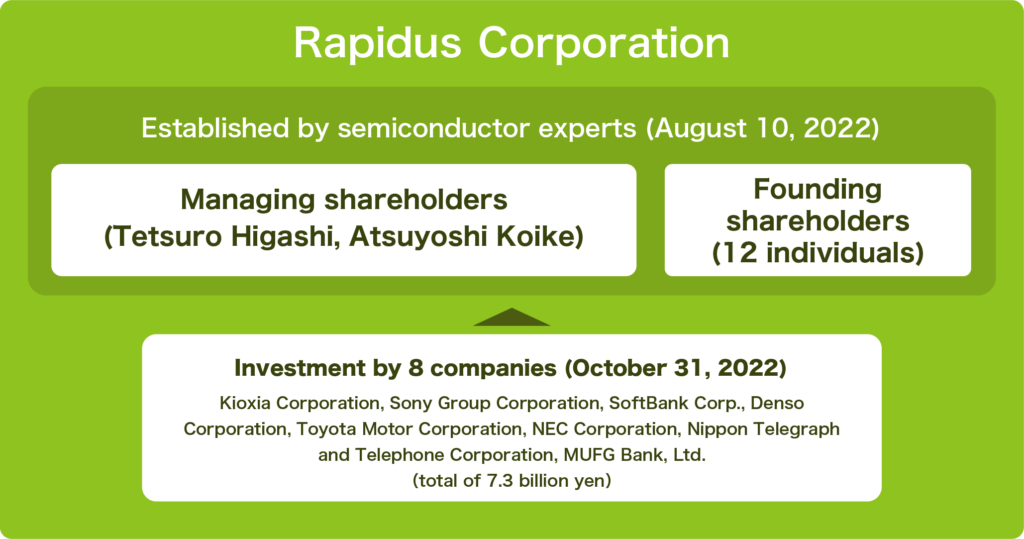 Rapidus Corporation

Established by semiconductor experts (August 10, 2022)

Managing shareholders (Tetsuro Higashi, Atsuyoshi Koike)

Founding shareholders (12 individuals)

Investment by 8 companies (October 31, 2022)

Kioxia Corporation, Sony Group Corporation, SoftBank Corp., Denso Corporation, Toyota Motor Corporation, NEC Corporation, Nippon Telegraph and Telephone Corporation, MUFG Bank, Ltd.

(total of 7.3 billion yen)